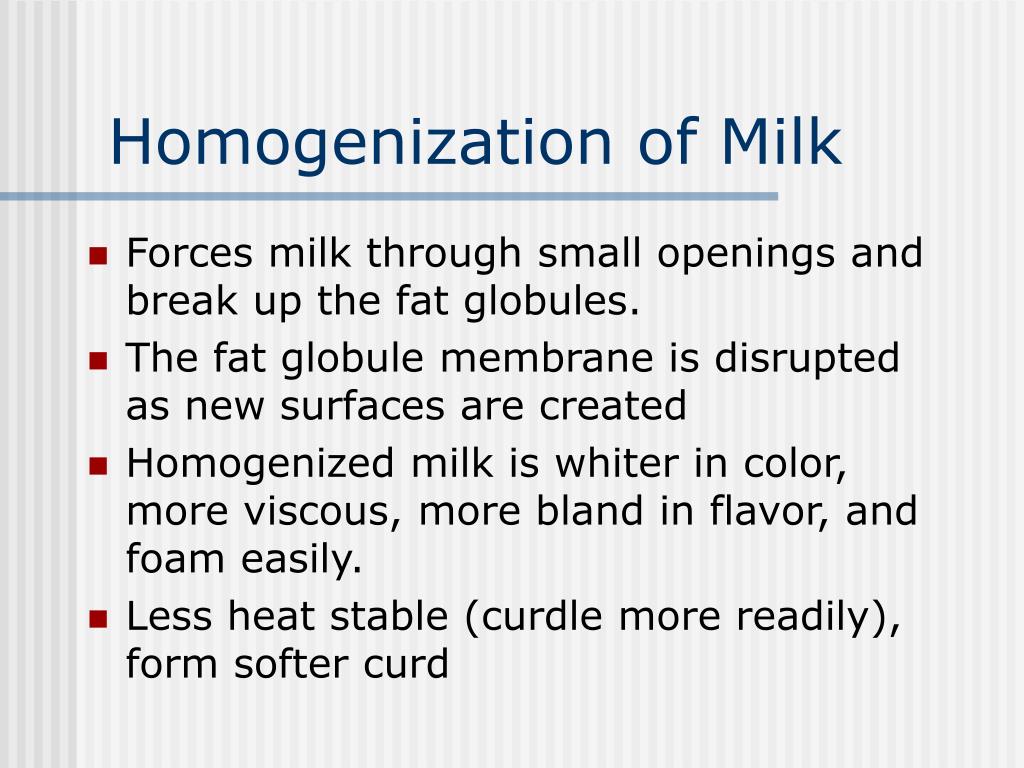 Homogenization of Milk

- Forces milk through small openings and break up the fat globules.
- The fat globule membrane is disrupted as new surfaces are created
- Homogenized milk is whiter in color, more viscous, more bland in flavor, and foam easily.
- Less heat stable (curdle more readily), form softer curd